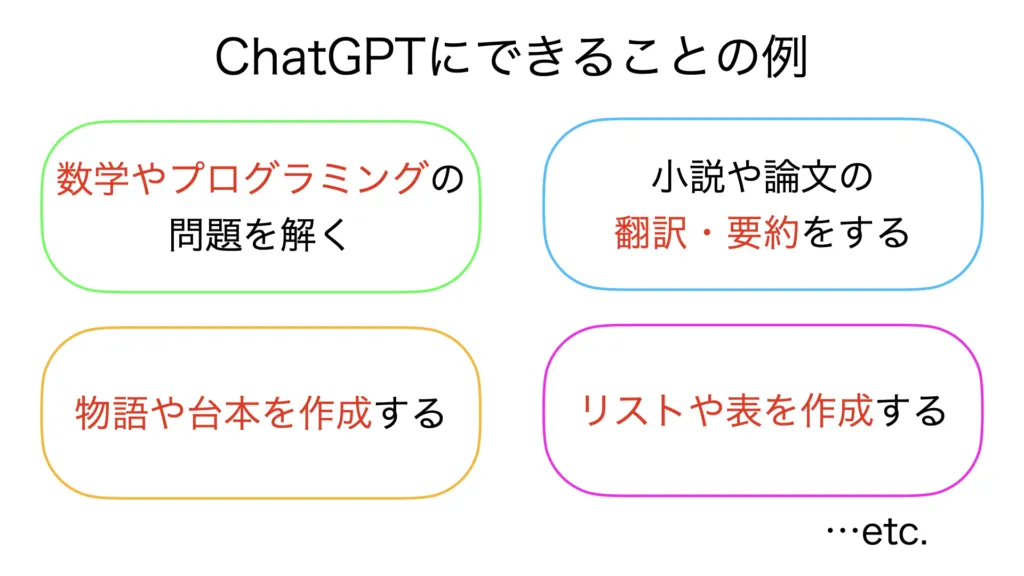 ChatGPTにできることの例

数学やプログラミングの問題を解く

小説や論文の翻訳・要約をする

物語や台本を作成する

リストや表を作成する

…etc.